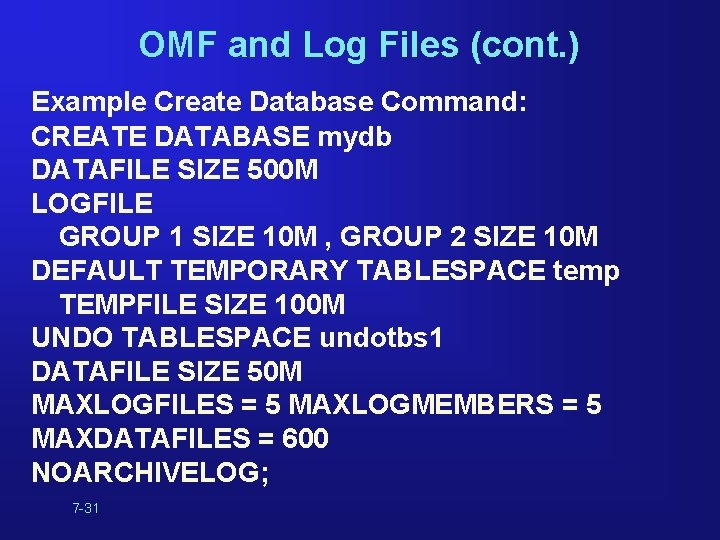 OMF and Log Files (cont.)

Example Create Database Command:
CREATE DATABASE mydb
DATAFILE SIZE 500M
LOGFILE
GROUP 1 SIZE 10M , GROUP 2 SIZE 10M
DEFAULT TEMPORARY TABLESPACE temp
TEMPFILE SIZE 100M
UNDO TABLESPACE undotbs1
DATAFILE SIZE 50M
MAXLOGFILES = 5 MAXLOGMEMBERS = 5
MAXDATAFILES = 600
NOARCHIVELOG;

7-31